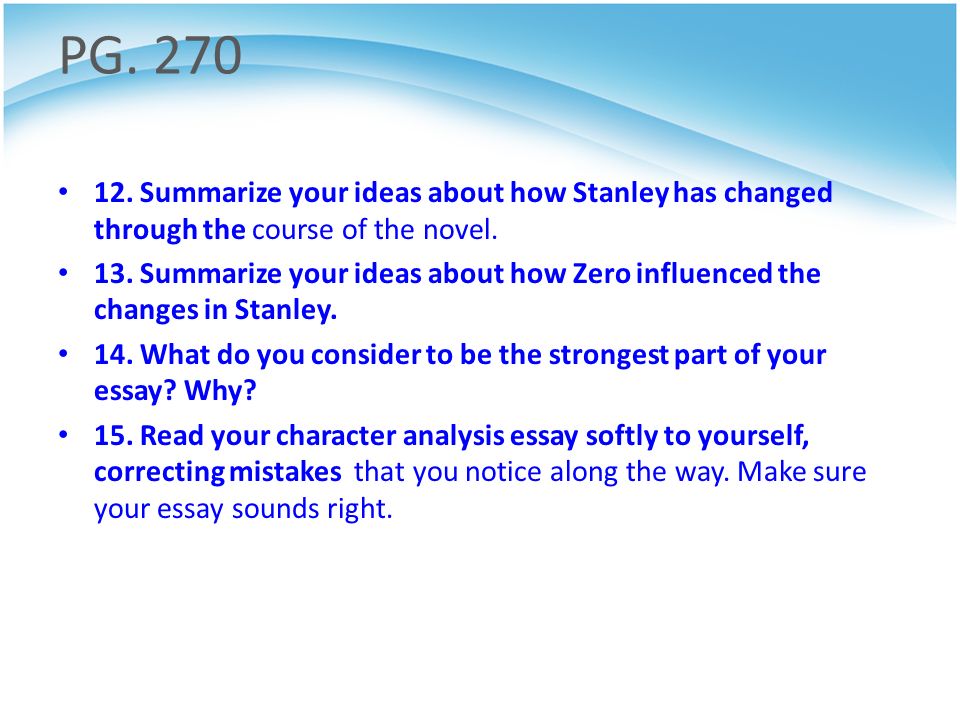 PG. 270

• 12. Summarize your ideas about how Stanley has changed through the course of the novel.
• 13. Summarize your ideas about how Zero influenced the changes in Stanley.
• 14. What do you consider to be the strongest part of your essay? Why?
• 15. Read your character analysis essay softly to yourself, correcting mistakes that you notice along the way. Make sure your essay sounds right.